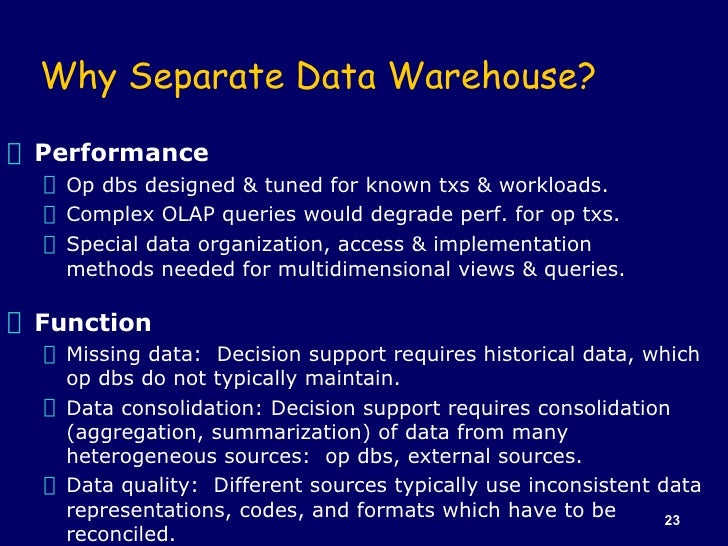 Why Separate Data Warehouse?

Performance

Op dbs designed & tuned for known txs & workloads.

Complex OLAP queries would degrade perf. for op txs.

Special data organization, access & implementation methods needed for multidimensional views & queries.

Function

Missing data: Decision support requires historical data, which op dbs do not typically maintain.

Data consolidation: Decision support requires consolidation (aggregation, summarization) of data from many heterogeneous sources: op dbs, external sources.

Data quality: Different sources typically use inconsistent data representations, codes, and formats which have to be reconciled.

23